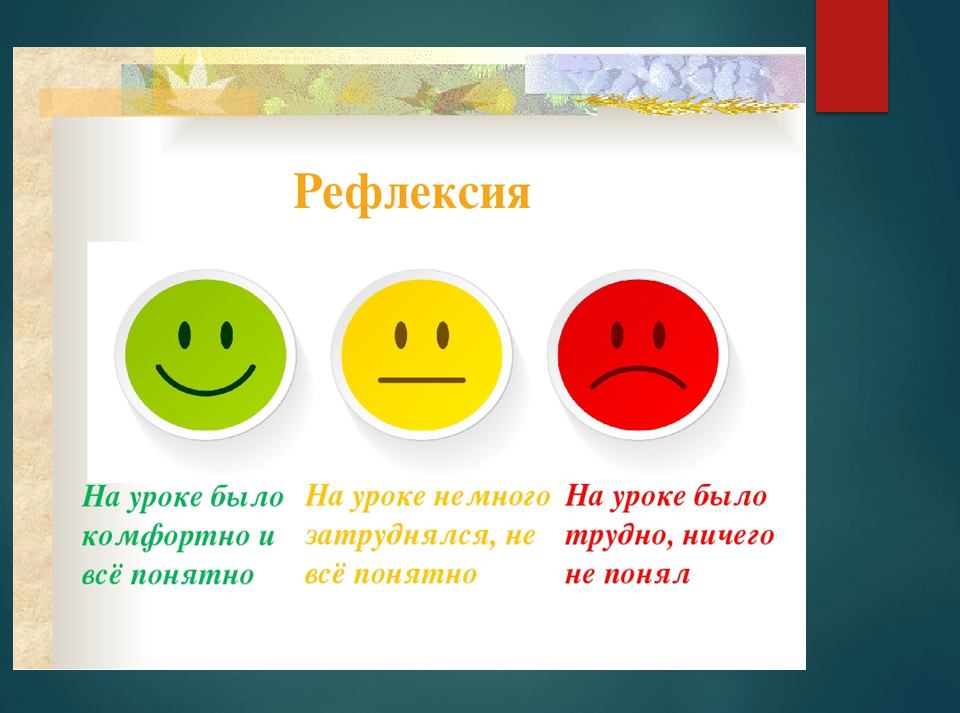 Рефлексия

На уроке было комфортно и всё понятно

На уроке немного затруднялся, не всё понятно

На уроке было трудно, ничего не понял